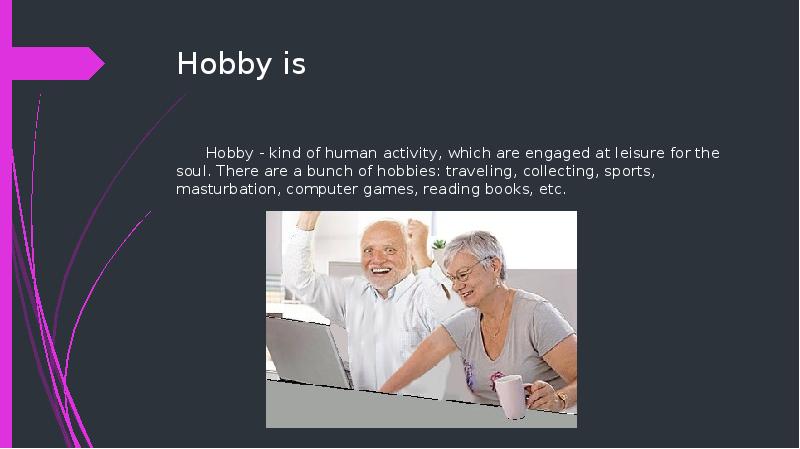 Hobby is

Hobby - kind of human activity, which are engaged at leisure for the soul. There are a bunch of hobbies: traveling, collecting, sports, masturbation, computer games, reading books, etc.